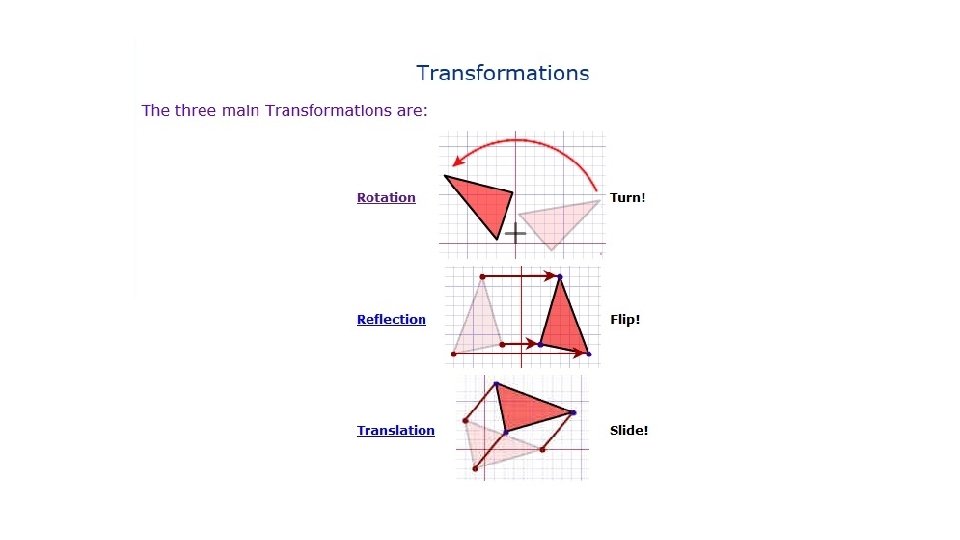 Transformations

The three main Transformations are:

Rotation Turn!

Reflection Flip!

Translation Slide!